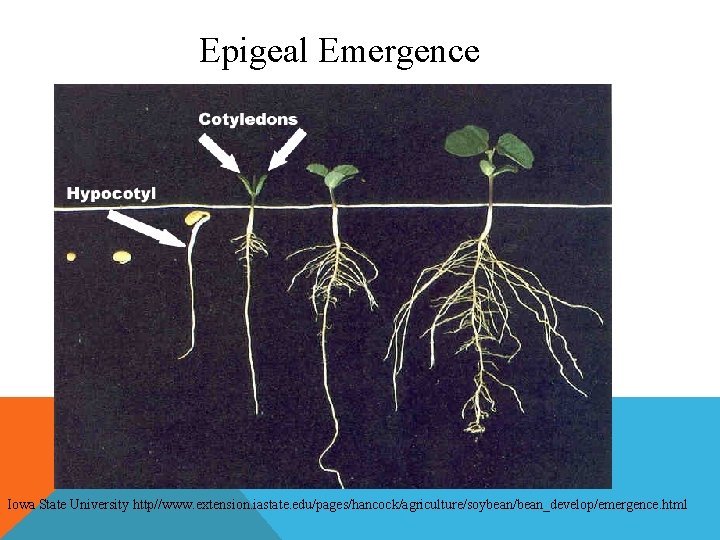 Epigeal Emergence

Cotyledons

Hypocotyl

Iowa State University http//www.extension.iastate.edu/pages/hancock/agriculture/soybean/bean_develop/emergence.html